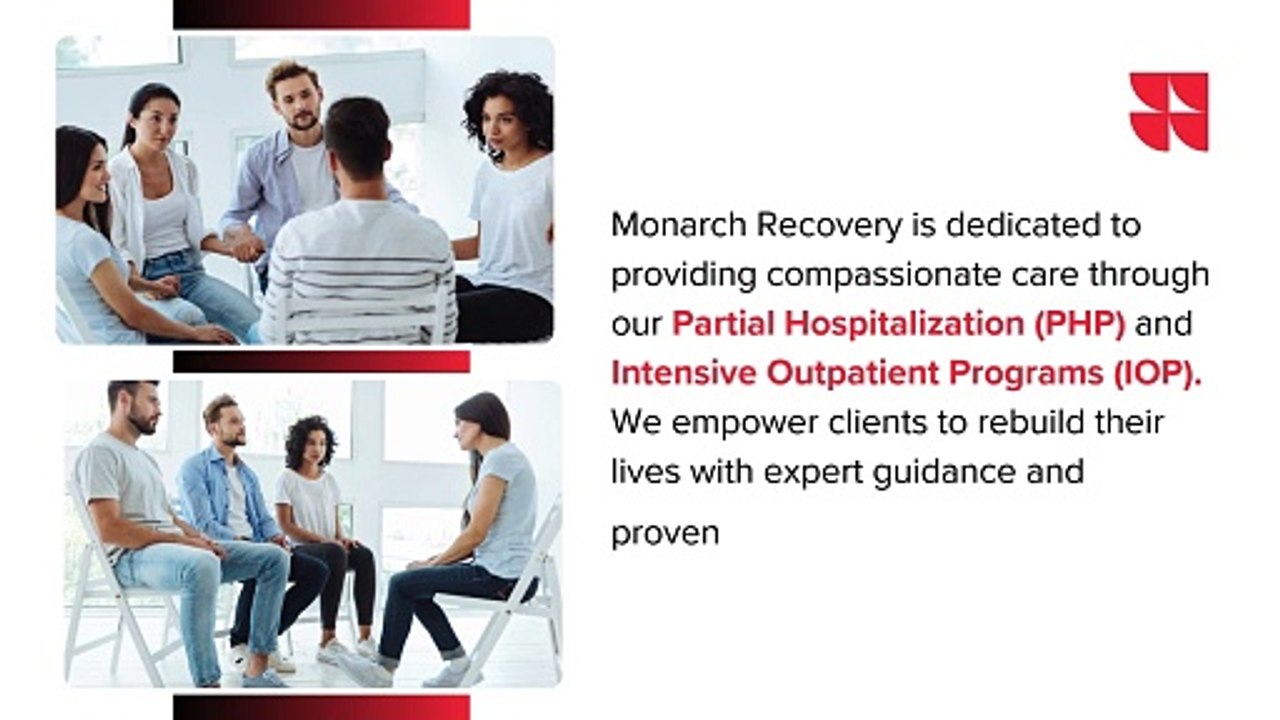 Monarch Recovery is dedicated to providing compassionate care through our Partial Hospitalization (PHP) and Intensive Outpatient Programs (IOP). We empower clients to rebuild their lives with expert guidance and

proven